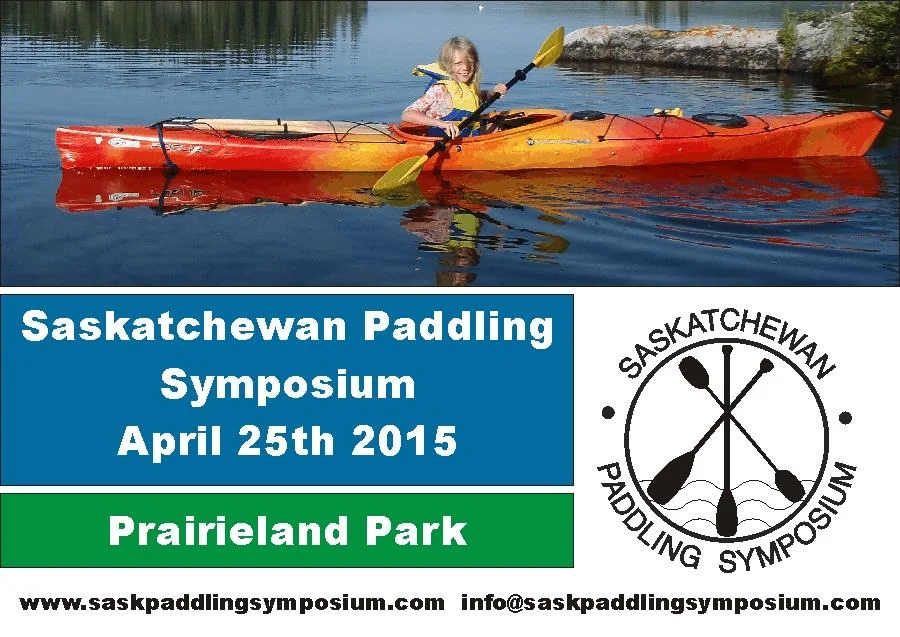 Saskatchewan Paddling Symposium
April 25th 2015

Prairieland Park

SASKATCHEWAN
PADDLING SYMPOSIUM

www.saskpaddlingsymposium.com info@saskpaddlingsymposium.com